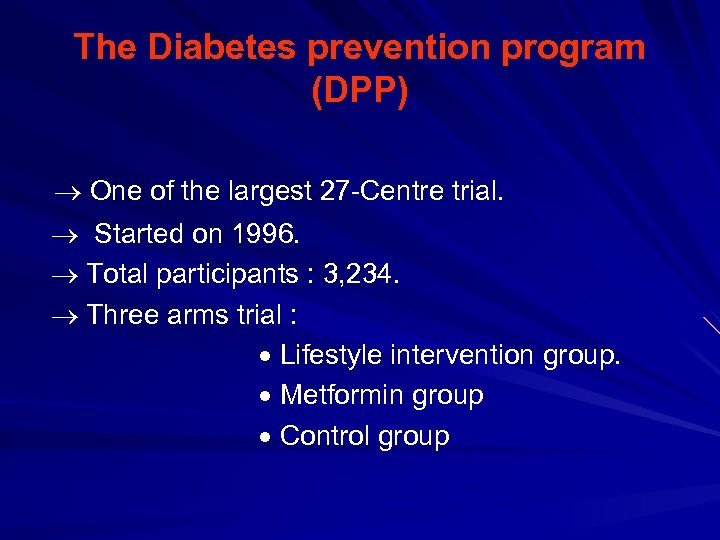 The Diabetes prevention program (DPP)

→ One of the largest 27-Centre trial.

→ Started on 1996.

→ Total participants : 3,234.

→ Three arms trial :

• Lifestyle intervention group.

• Metformin group

• Control group